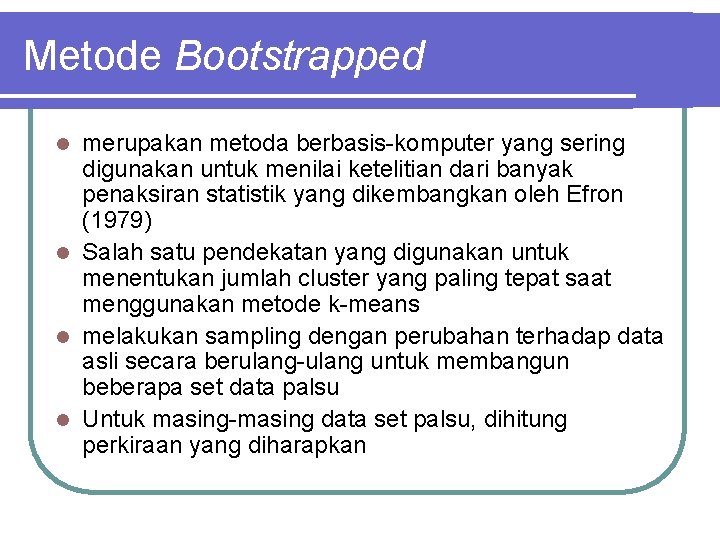 Metode Bootstrapped

- merupakan metoda berbasis-komputer yang sering digunakan untuk menilai ketelitian dari banyak penaksiran statistik yang dikembangkan oleh Efron (1979)
- Salah satu pendekatan yang digunakan untuk menentukan jumlah cluster yang paling tepat saat menggunakan metode k-means
- melakukan sampling dengan perubahan terhadap data asli secara berulang-ulang untuk membangun beberapa set data palsu
- Untuk masing-masing data set palsu, dihitung perkiraan yang diharapkan